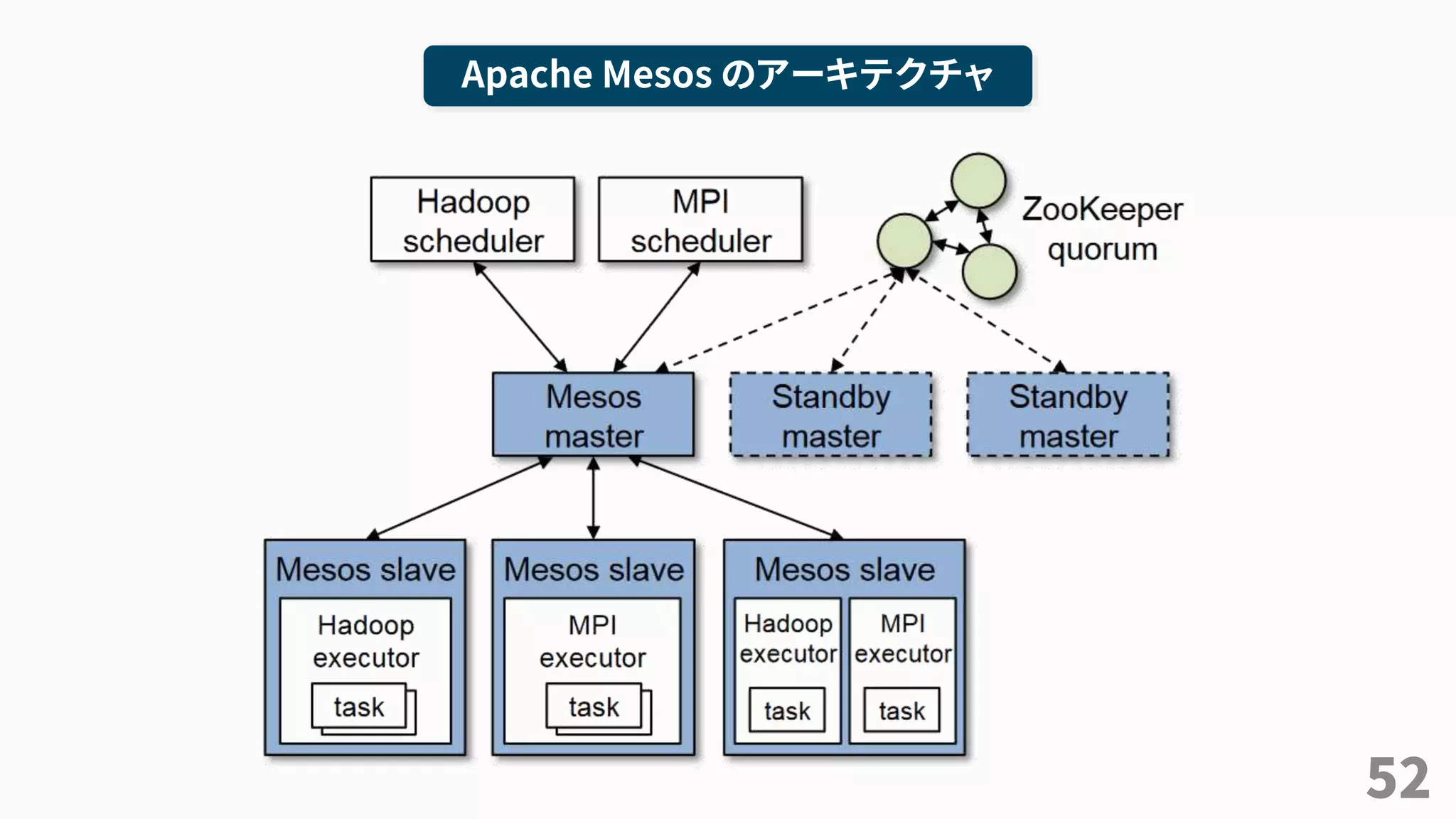 Apache Mesos のアーキテクチャ

Hadoop scheduler

MPI scheduler

ZooKeeper quorum

Mesos master

Standby master

Standby master

Mesos slave

Hadoop executor

task

Mesos slave

MPI executor

task

Mesos slave

Hadoop executor

task

MPI executor

task

52